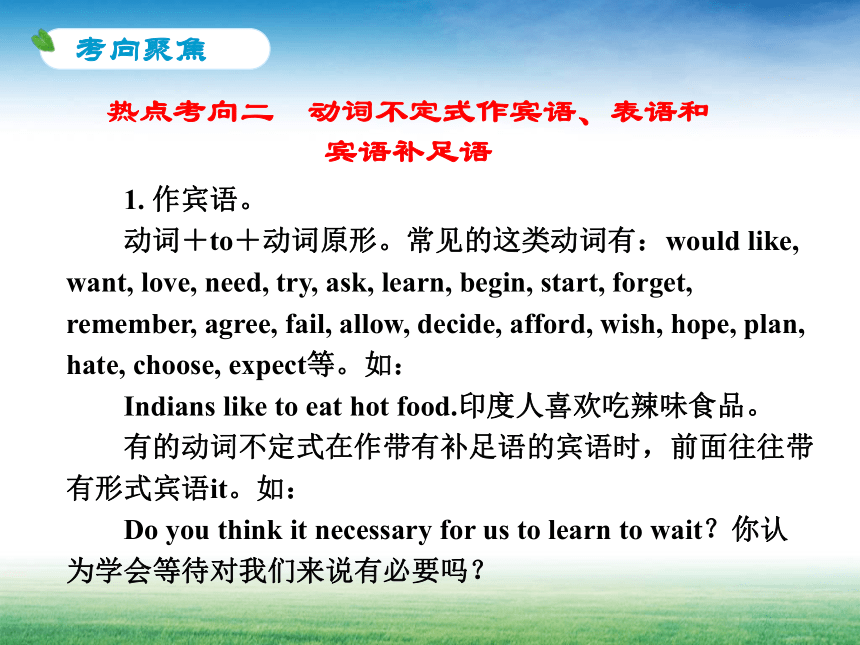 考向聚焦

热点考向二　动词不定式作宾语、表语和宾语补足语

1. 作宾语。

动词＋to＋动词原形。常见的这类动词有：would like, want, love, need, try, ask, learn, begin, start, forget, remember, agree, fail, allow, decide, afford, wish, hope, plan, hate, choose, expect等。如：

Indians like to eat hot food.印度人喜欢吃辣味食品。

有的动词不定式在作带有补足语的宾语时，前面往往带有形式宾语it。如：

Do you think it necessary for us to learn to wait？你认为学会等待对我们来说有必要吗？